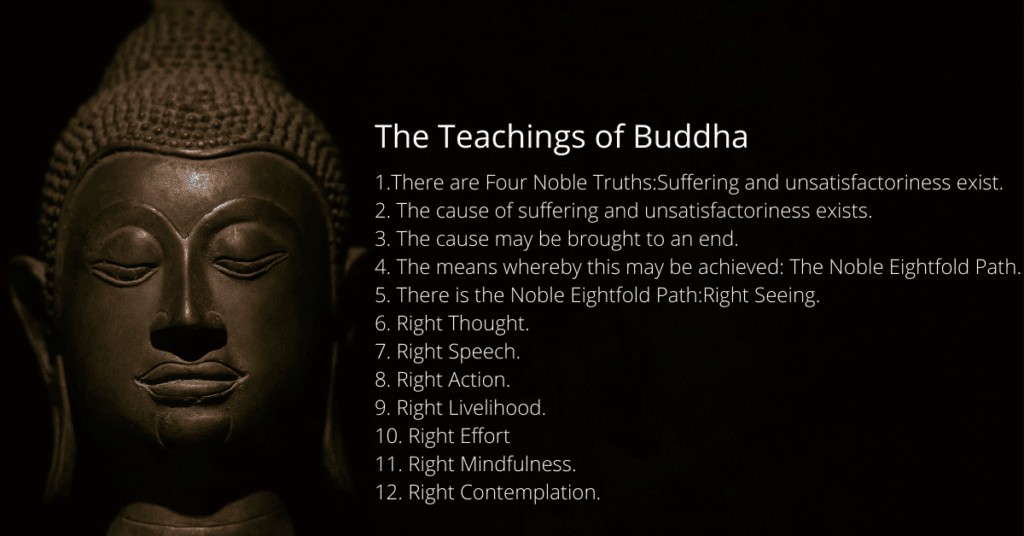 The Teachings of Buddha

1.There are Four Noble Truths:Suffering and unsatisfactoriness exist.
2. The cause of suffering and unsatisfactoriness exists.
3. The cause may be brought to an end.
4. The means whereby this may be achieved: The Noble Eightfold Path.
5. There is the Noble Eightfold Path:Right Seeing.
6. Right Thought.
7. Right Speech.
8. Right Action.
9. Right Livelihood.
10. Right Effort
11. Right Mindfulness.
12. Right Contemplation.